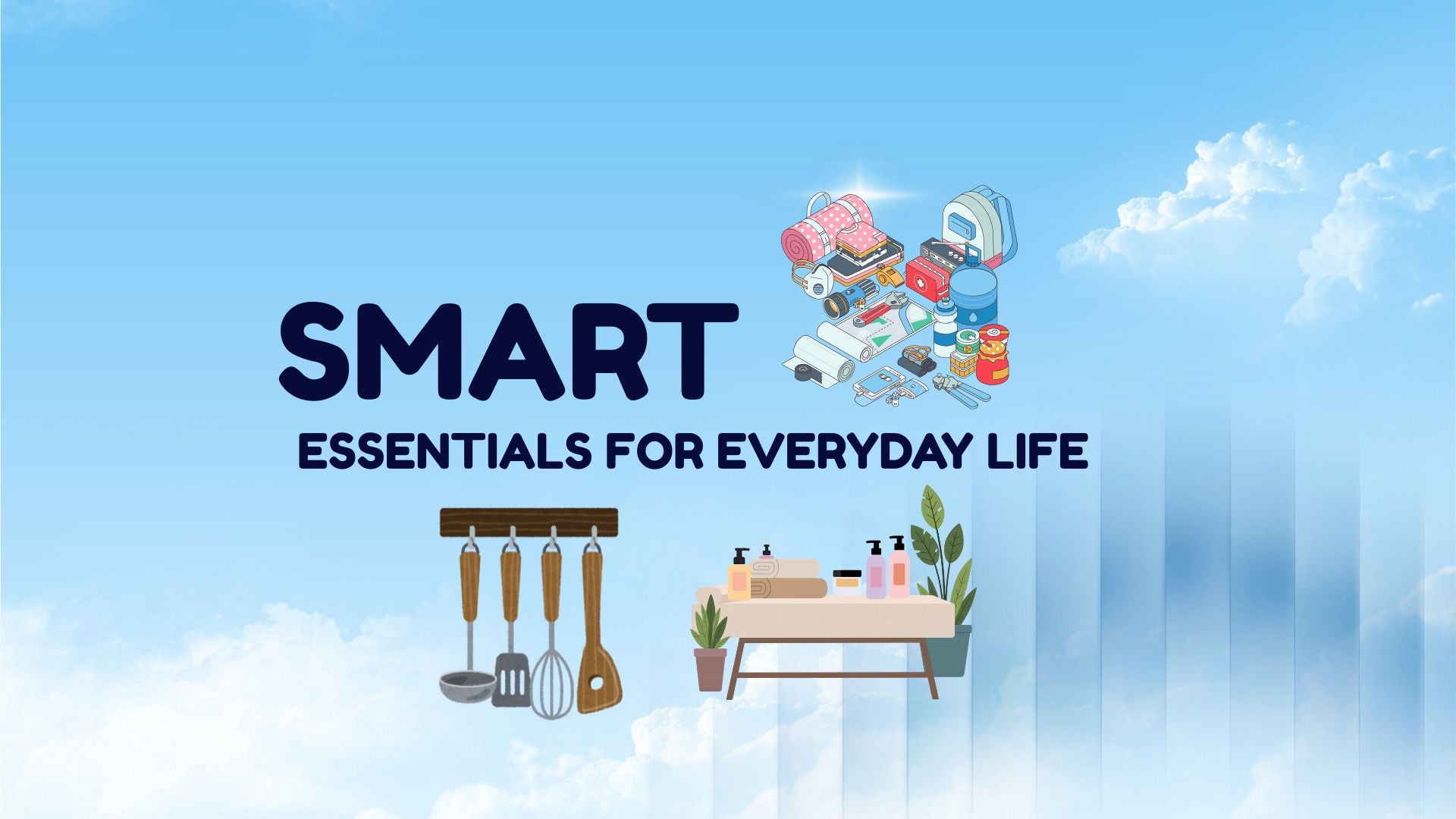 SMART

ESSENTIALS FOR EVERYDAY LIFE